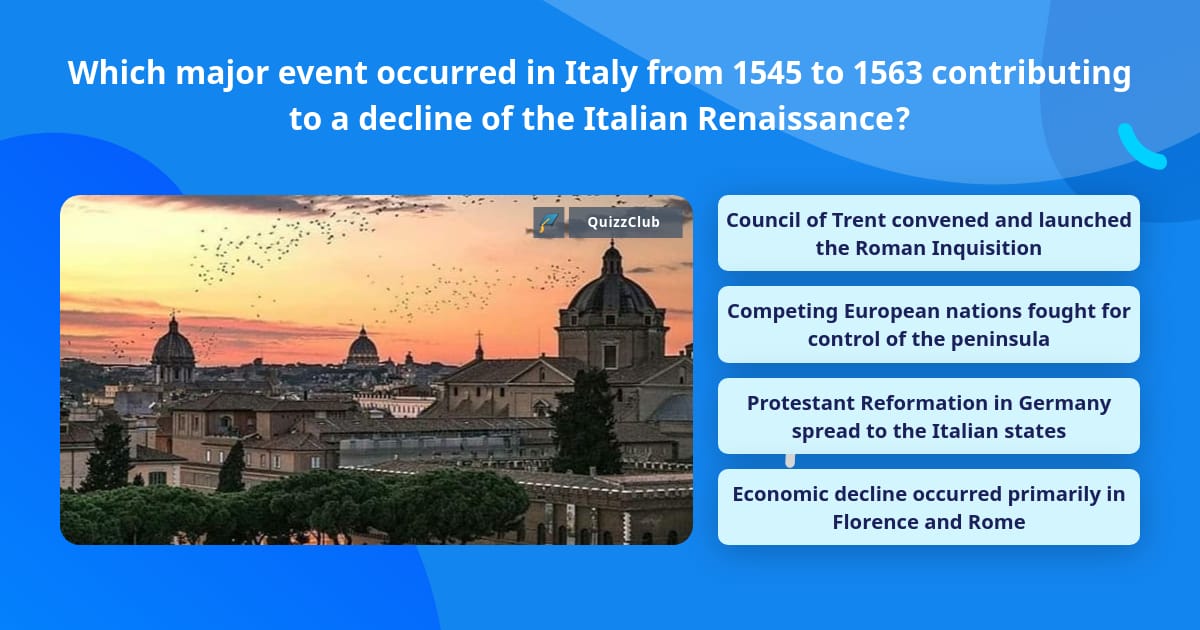 Which major event occurred in Italy from 1545 to 1563 contributing to a decline of the Italian Renaissance?

QuizzClub

Council of Trent convened and launched the Roman Inquisition

Competing European nations fought for control of the peninsula

Protestant Reformation in Germany spread to the Italian states

Economic decline occurred primarily in Florence and Rome